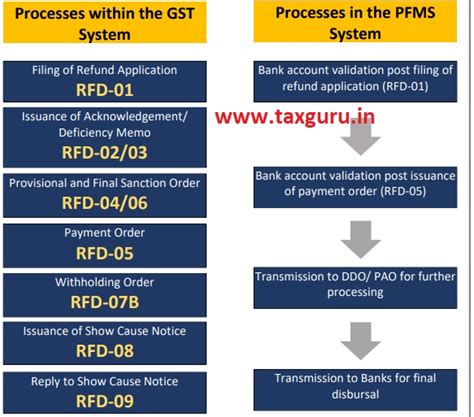 Processes within the GST System

Filing of Refund Application
RFD-01

Issuance of Acknowledgement/ Deficiency Memo
RFD-02/03

Provisional and Final Sanction Order
RFD-04/06

Payment Order
RFD-05

Withholding Order
RFD-07B

Issuance of Show Cause Notice
RFD-08

Reply to Show Cause Notice
RFD-09

Processes in the PFMS System

Bank account validation post filing of refund application (RFD-01)

www.taxguru.in

Bank account validation post issuance of payment order (RFD-05)

Transmission to DDO/ PAO for further processing

Transmission to Banks for final disbursal